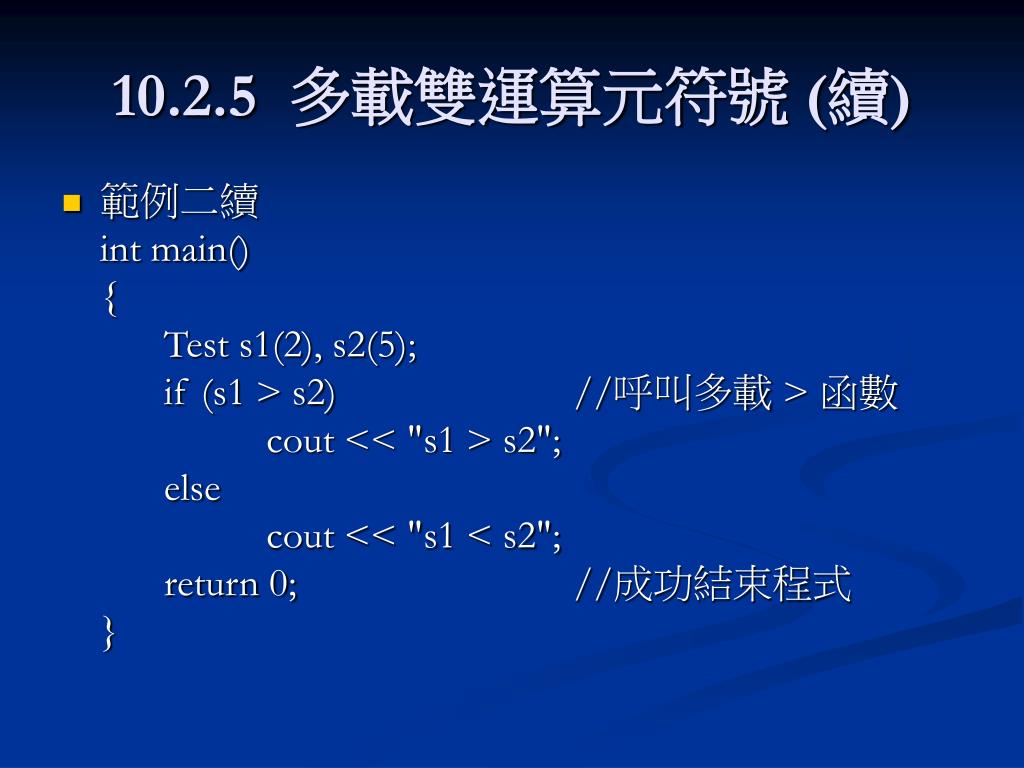 10.2.5 多載雙運算元符號 (續)

範例二續
int main()
{
Test s1(2), s2(5);
if (s1 > s2) //呼叫多載 > 函數
cout << "s1 > s2";
else
cout << "s1 < s2";
return 0; //成功結束程式
}